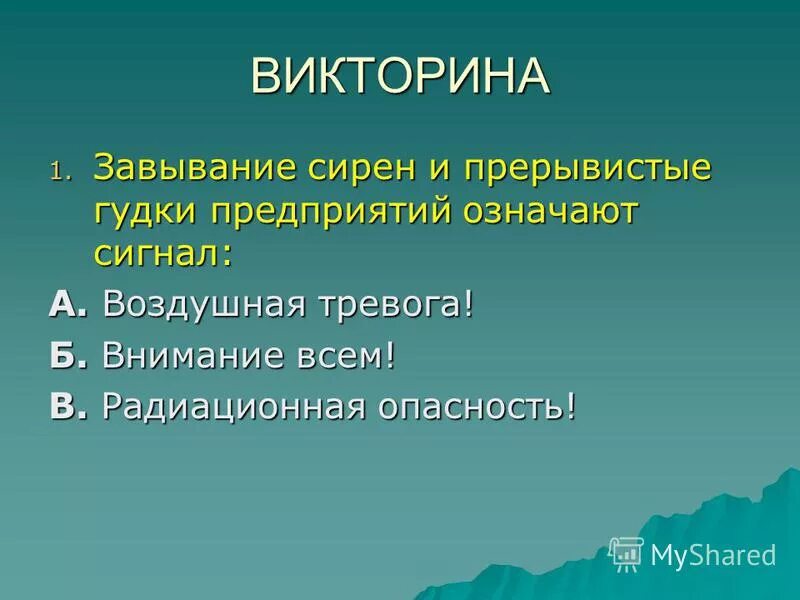 ВИКТОРИНА

1. Завывание сирен и прерывистые гудки предприятий означают сигнал:

А. Воздушная тревога!

Б. Внимание всем!

В. Радиационная опасность!

MyShared